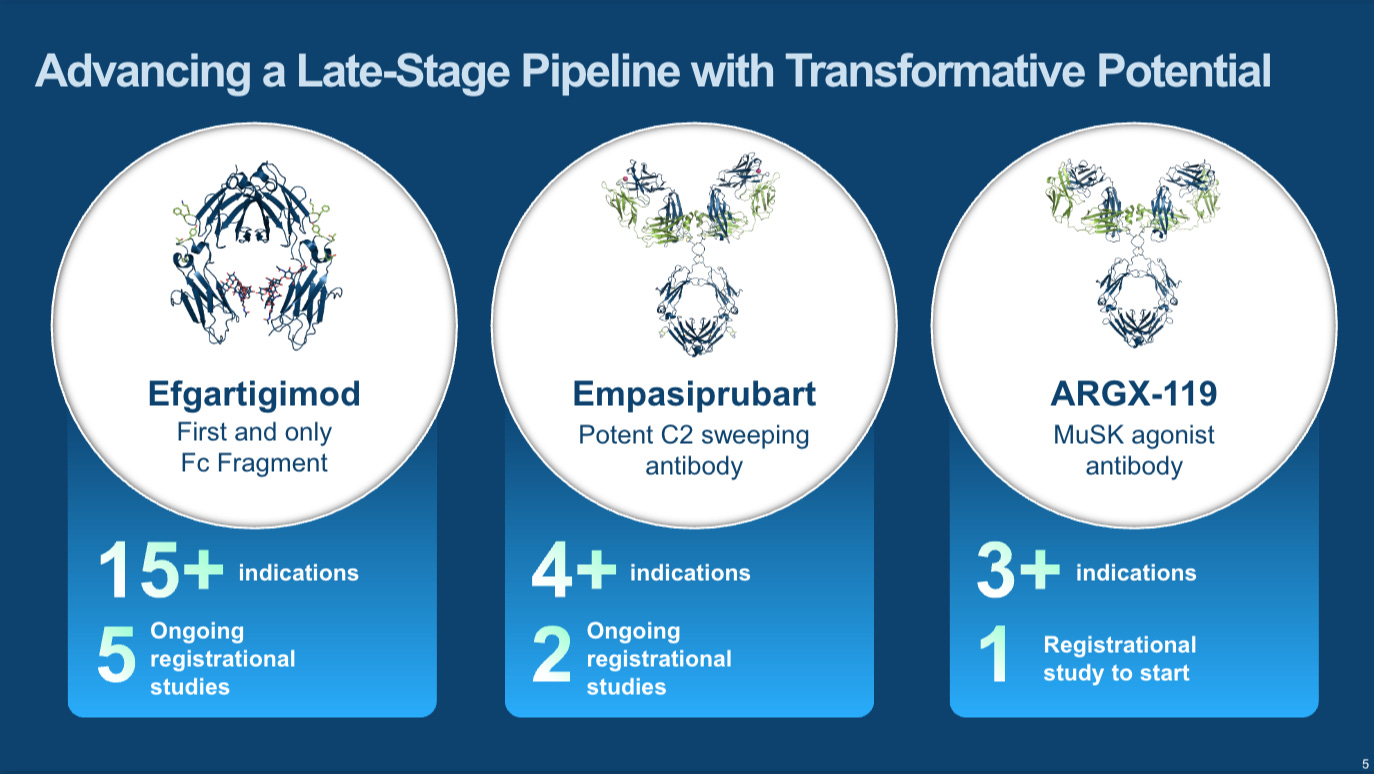 Advancing a Late-Stage Pipeline with Transformative Potential

Efgartigimod
First and only Fc Fragment

15+ indications
5 Ongoing registrational studies

Empasiprubart
Potent C2 sweeping antibody

4+ indications
2 Ongoing registrational studies

ARGX-119
MuSK agonist antibody

3+ indications
1 Registrational study to start

5